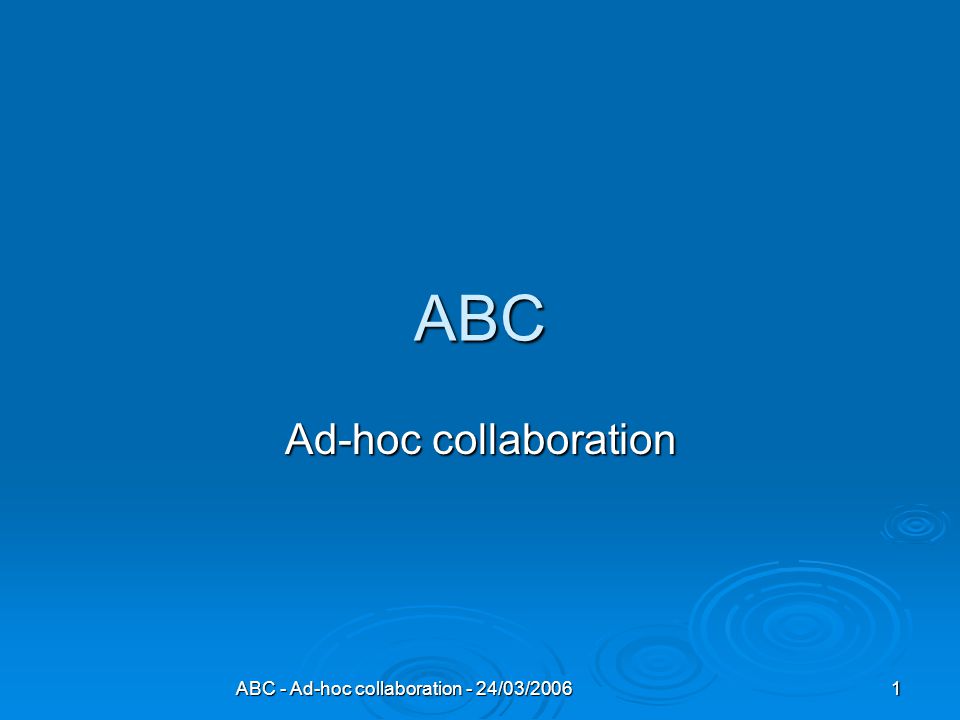 ABC

Ad-hoc collaboration

ABC - Ad-hoc collaboration - 24/03/2006

1